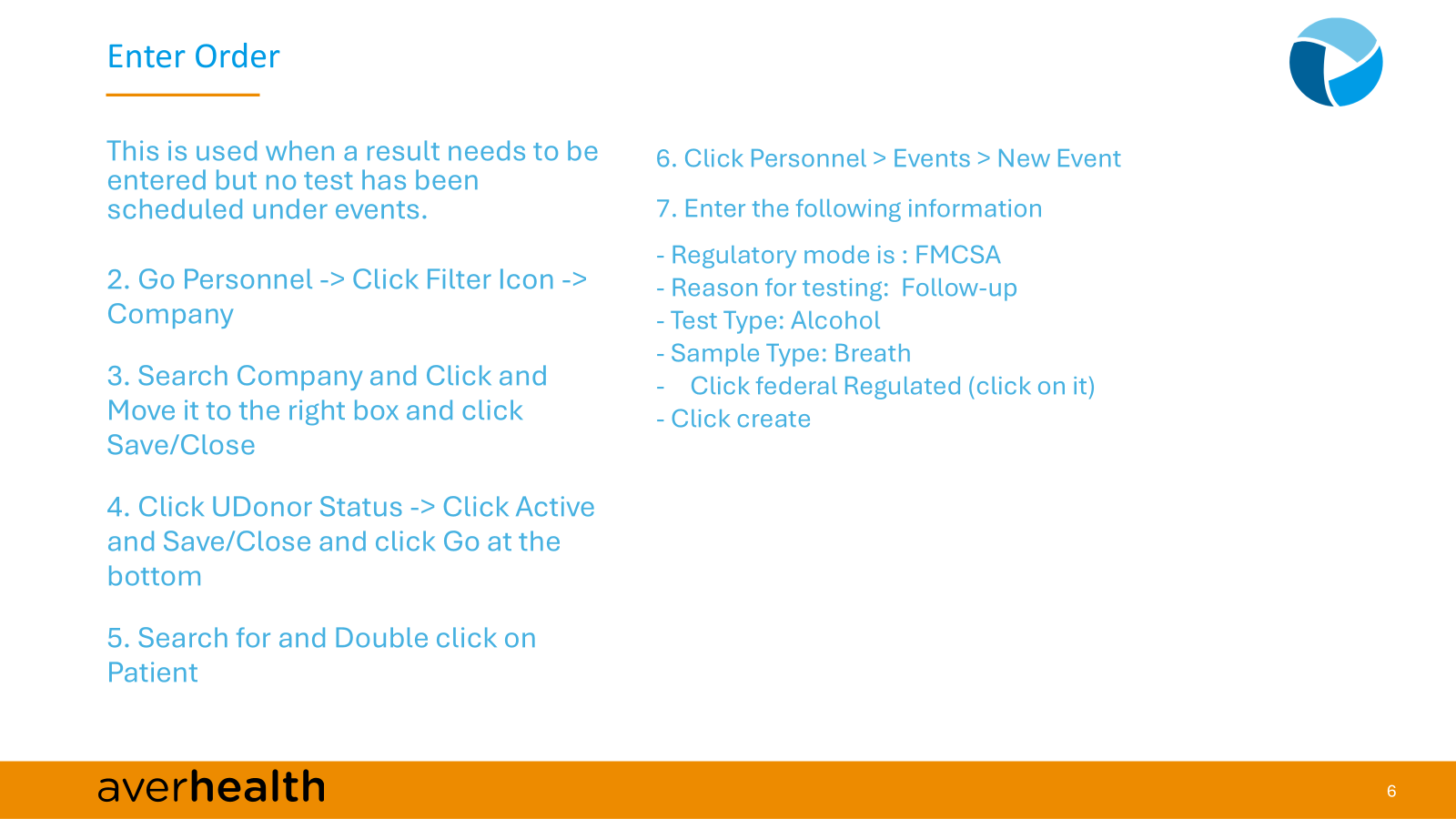 Enter Order

This is used when a result needs to be entered but no test has been scheduled under events.

2. Go Personnel -> Click Filter Icon -> Company

3. Search Company and Click and Move it to the right box and click Save/Close

4. Click UDonor Status -> Click Active and Save/Close and click Go at the bottom

5. Search for and Double click on Patient

6. Click Personnel > Events > New Event

7. Enter the following information

- Regulatory mode is : FMCSA
- Reason for testing: Follow-up
- Test Type: Alcohol
- Sample Type: Breath
- Click federal Regulated (click on it)
- Click create

averhealth

6